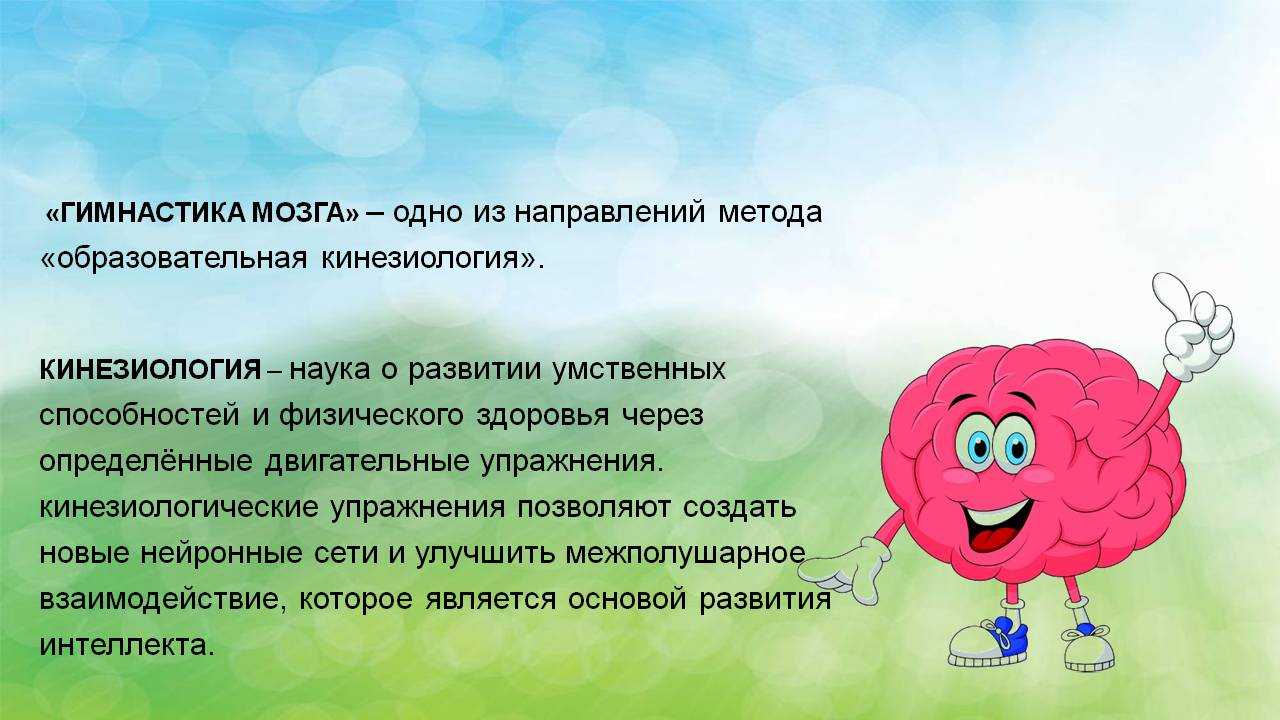 «ГИМНАСТИКА МОЗГА» – одно из направлений метода «образовательная кинезиология».

КИНЕЗИОЛОГИЯ – наука о развитии умственных способностей и физического здоровья через определённые двигательные упражнения. кинезиологические упражнения позволяют создать новые нейронные сети и улучшить межполушарное взаимодействие, которое является основой развития интеллекта.